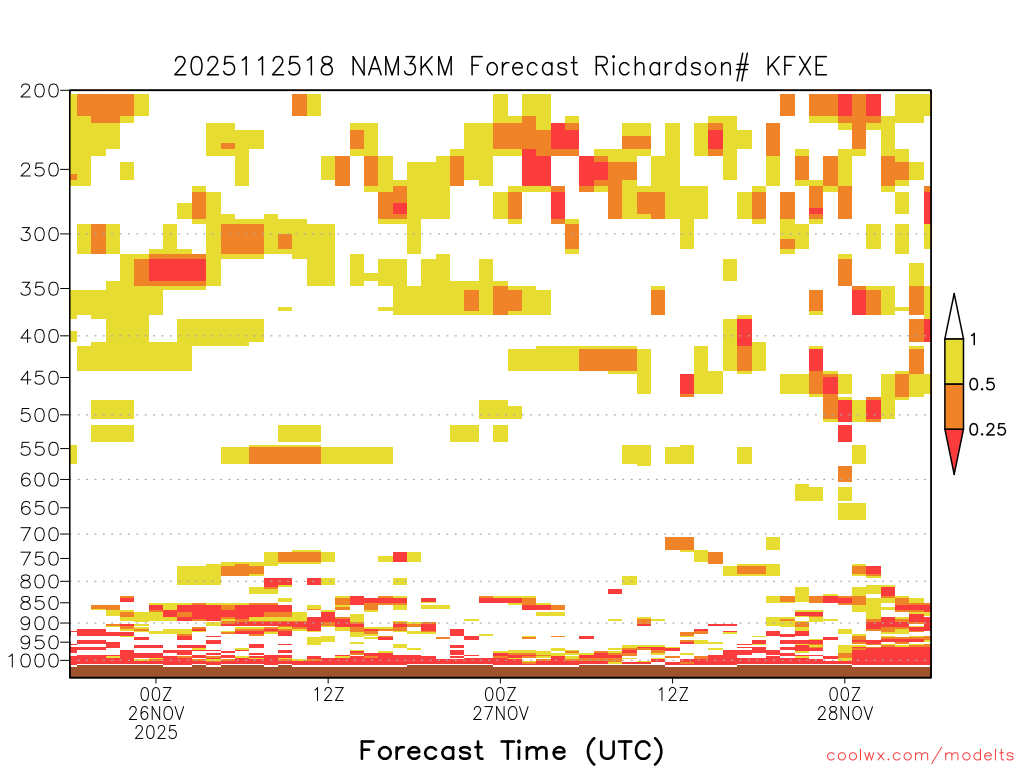 2025112518 NAM3KM Forecast Richardson# KFXE

200
250
300
350
400
450
500
550
600
650
700
750
800
850
900
950
1000

1
0.5
0.25

00Z
26NOV
2025
12Z
00Z
27NOV
12Z
00Z
28NOV

Forecast Time (UTC)

coolwx.com/modelts